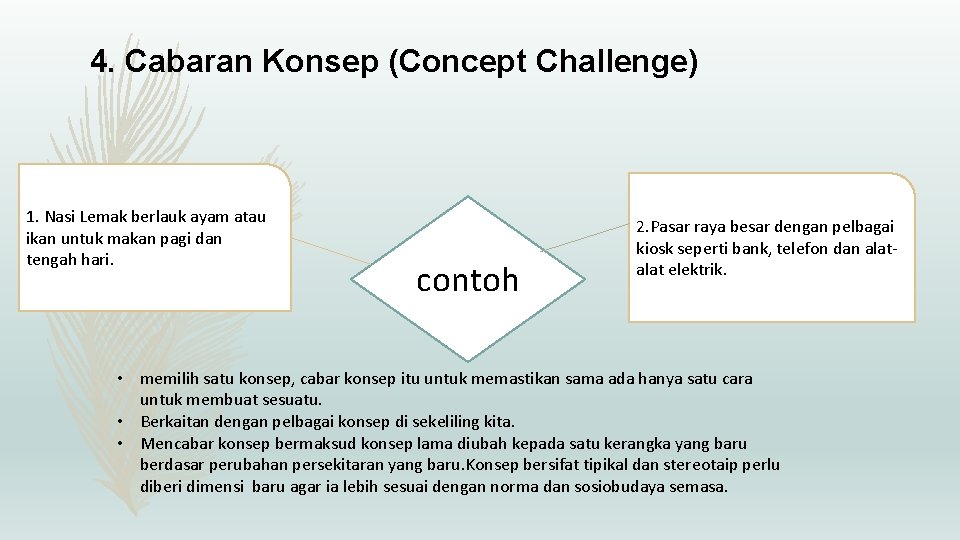 4. Cabaran Konsep (Concept Challenge)

1. Nasi Lemak berlauk ayam atau ikan untuk makan pagi dan tengah hari.

contoh

2.Pasar raya besar dengan pelbagai kiosk seperti bank, telefon dan alat-alat elektrik.

• memilih satu konsep, cabar konsep itu untuk memastikan sama ada hanya satu cara untuk membuat sesuatu.
• Berkaitan dengan pelbagai konsep di sekeliling kita.
• Mencabar konsep bermaksud konsep lama diubah kepada satu kerangka yang baru berdasar perubahan persekitaran yang baru.Konsep bersifat tipikal dan stereotaip perlu diberi dimensi baru agar ia lebih sesuai dengan norma dan sosiobudaya semasa.